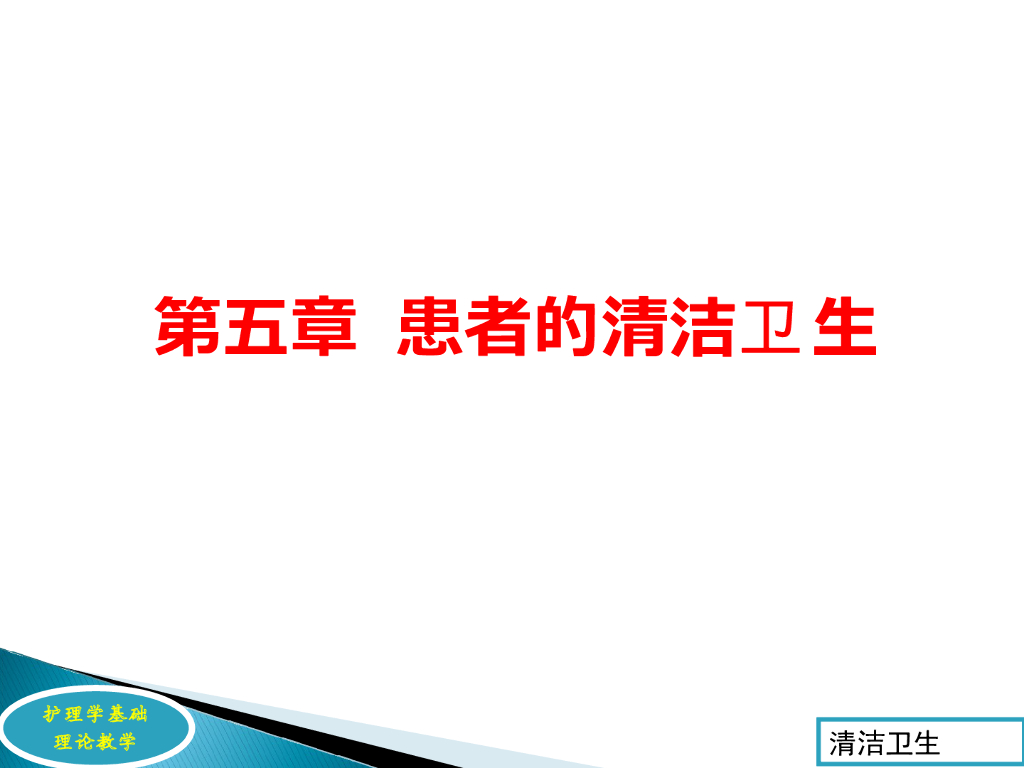 第五章 患者的清洁卫生

护理学基础
理论教学

清洁卫生